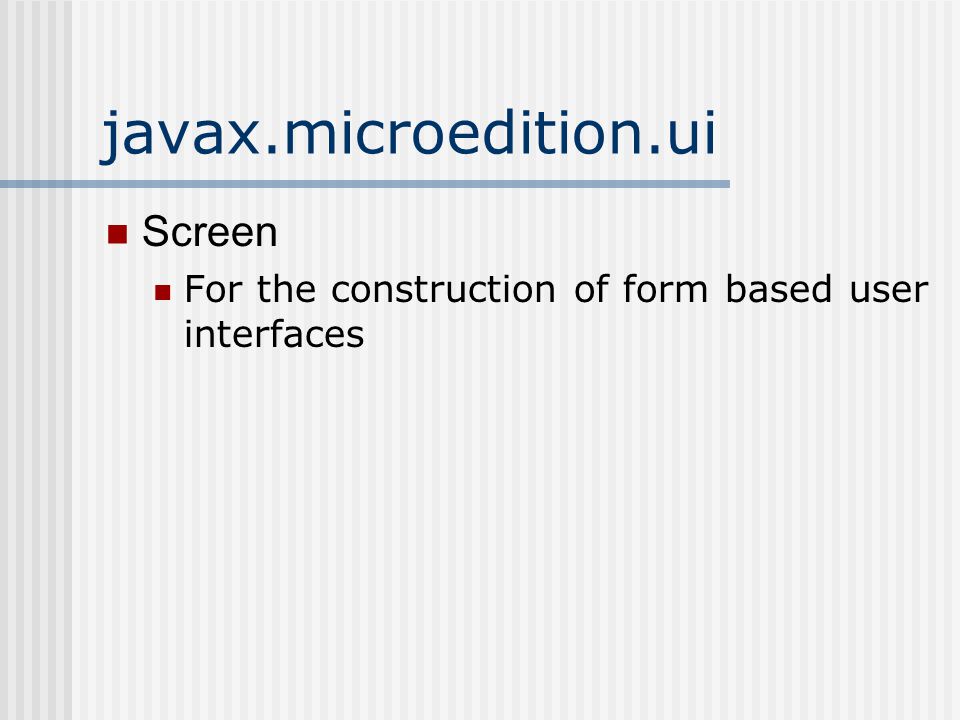 javax.microedition.ui

Screen

For the construction of form based user interfaces